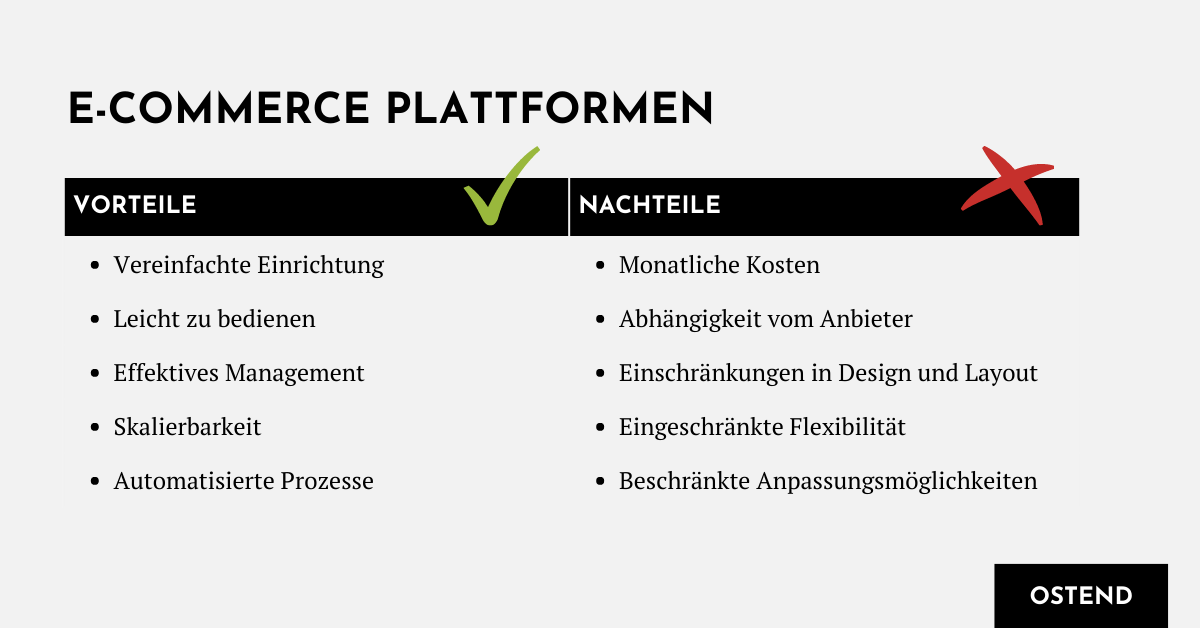 E-COMMERCE PLATTFORMEN

VORTEILE

- Vereinfachte Einrichtung
- Leicht zu bedienen
- Effektives Management
- Skalierbarkeit
- Automatisierte Prozesse

NACHTEILE

- Monatliche Kosten
- Abhängigkeit vom Anbieter
- Einschränkungen in Design und Layout
- Eingeschränkte Flexibilität
- Beschränkte Anpassungsmöglichkeiten

OSTEND